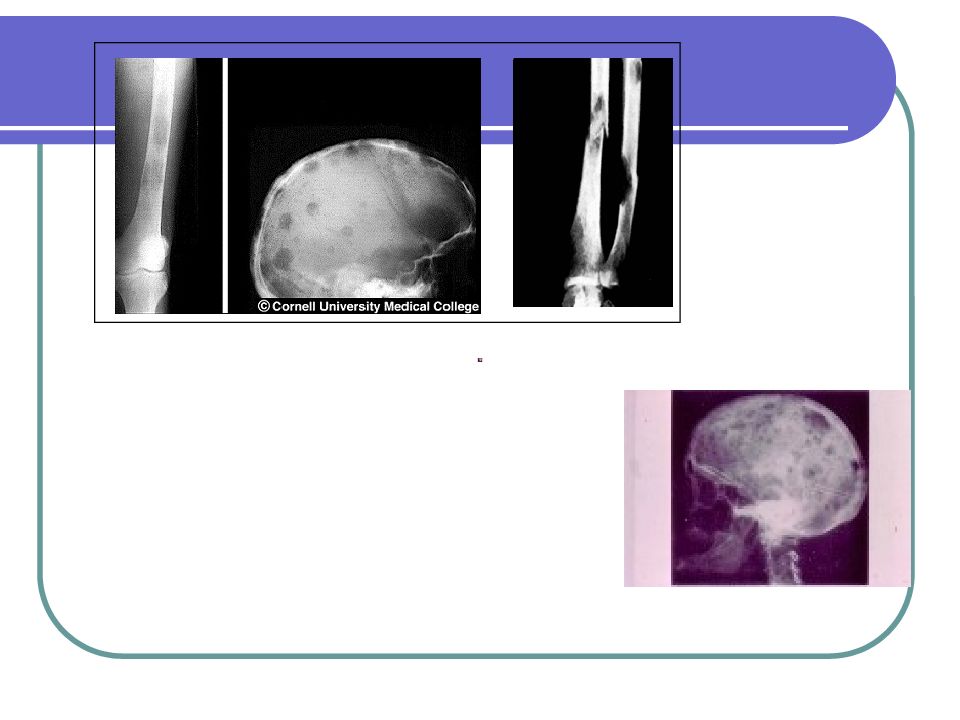 © Cornell University Medical College